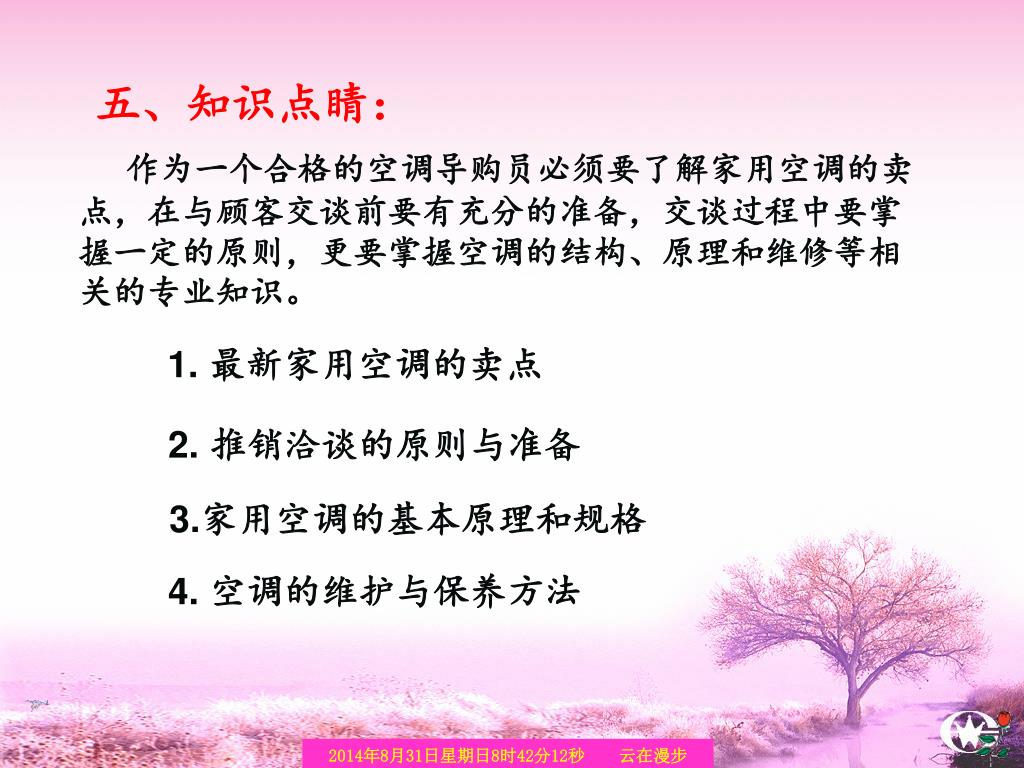 五、知识点睛：

作为一个合格的空调导购员必须要了解家用空调的卖点，在与顾客交谈前要有充分的准备，交谈过程中要掌握一定的原则，更要掌握空调的结构、原理和维修等相关的专业知识。

1. 最新家用空调的卖点

2. 推销洽谈的原则与准备

3.家用空调的基本原理和规格

4. 空调的维护与保养方法

2014年8月31日星期日8时42分12秒　云在漫步